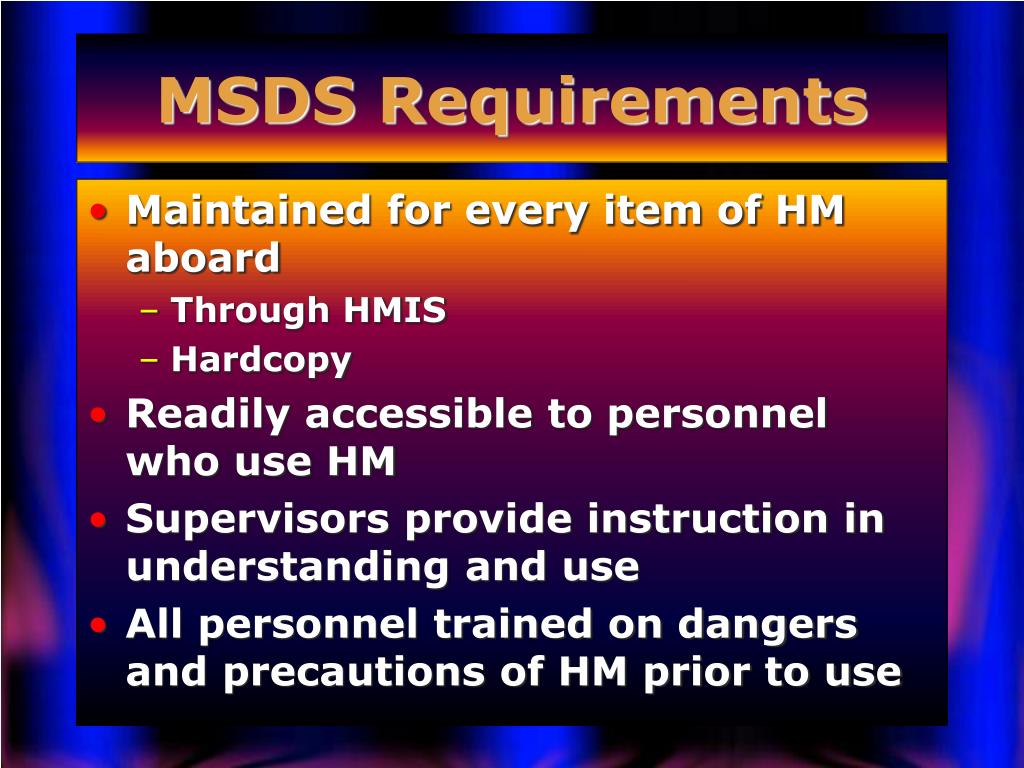 MSDS Requirements

• Maintained for every item of HM aboard
– Through HMIS
– Hardcopy
• Readily accessible to personnel who use HM
• Supervisors provide instruction in understanding and use
• All personnel trained on dangers and precautions of HM prior to use